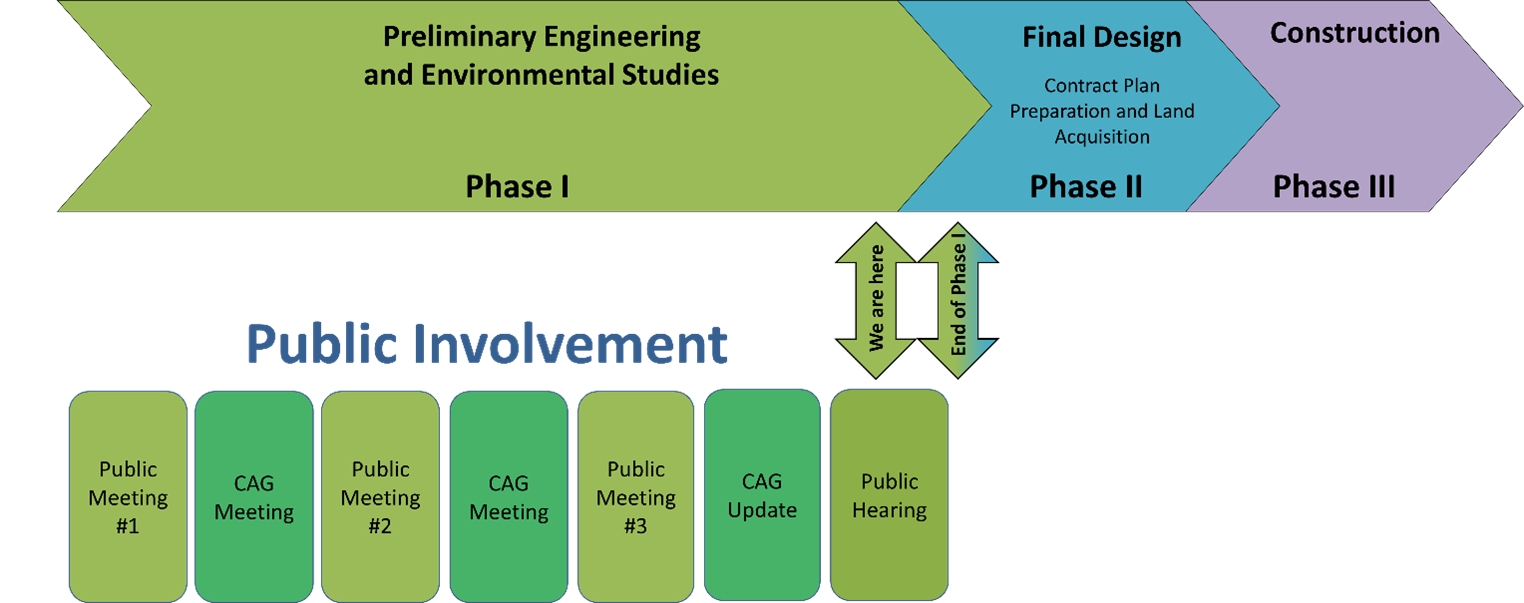 Preliminary Engineering and Environmental Studies

Phase I

Final Design

Contract Plan Preparation and Land Acquisition

Phase II

Construction

Phase III

We are here

End of Phase I

Public Involvement

Public Meeting #1

CAG Meeting

Public Meeting #2

CAG Meeting

Public Meeting #3

CAG Update

Public Hearing